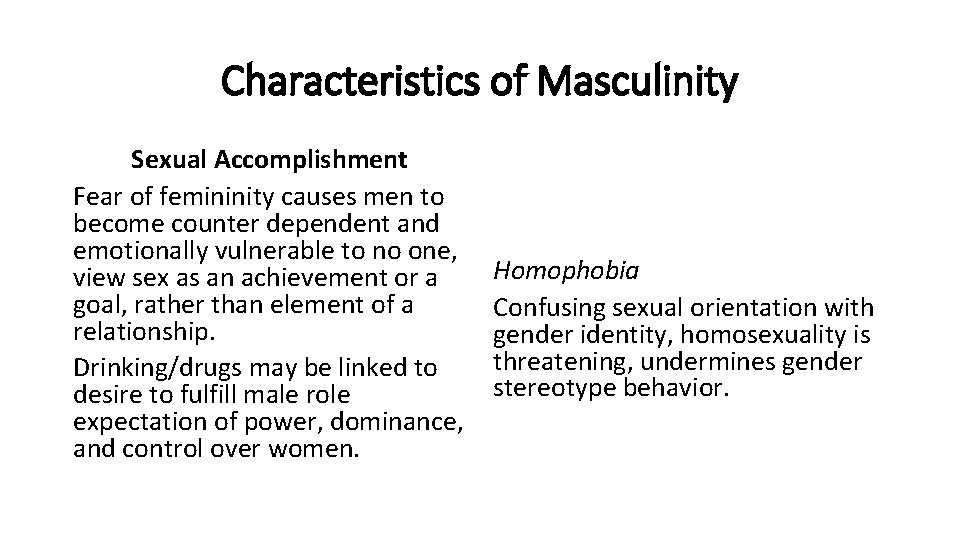 Characteristics of Masculinity

Sexual Accomplishment

Fear of femininity causes men to become counter dependent and emotionally vulnerable to no one, view sex as an achievement or a goal, rather than element of a relationship.

Drinking/drugs may be linked to desire to fulfill male role expectation of power, dominance, and control over women.

Homophobia

Confusing sexual orientation with gender identity, homosexuality is threatening, undermines gender stereotype behavior.